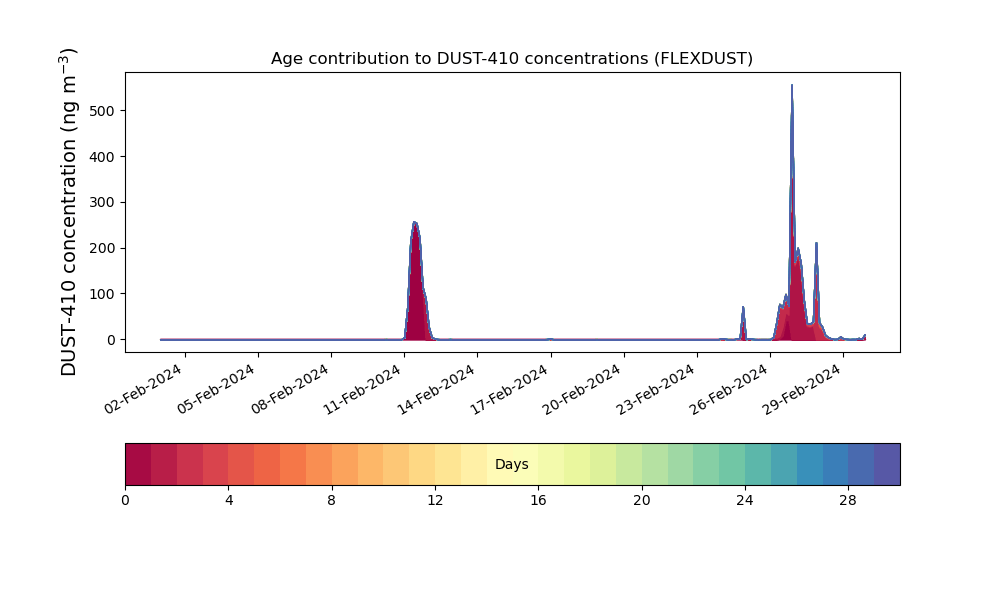 Age contribution to DUST-410 concentrations (FLEXDUST)

DUST-410 concentration (ng m$^{-3}$)

500
400
300
200
100
0

02-Feb-2024
05-Feb-2024
08-Feb-2024
11-Feb-2024
14-Feb-2024
17-Feb-2024
20-Feb-2024
23-Feb-2024
26-Feb-2024
29-Feb-2024

Days

0
4
8
12
16
20
24
28